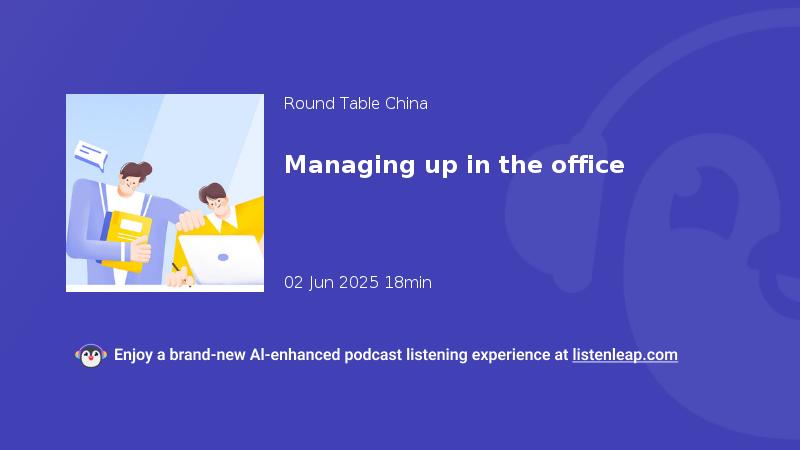 Round Table China

Managing up in the office

02 Jun 2025 18min

Enjoy a brand-new AI-enhanced podcast listening experience at listenleap.com